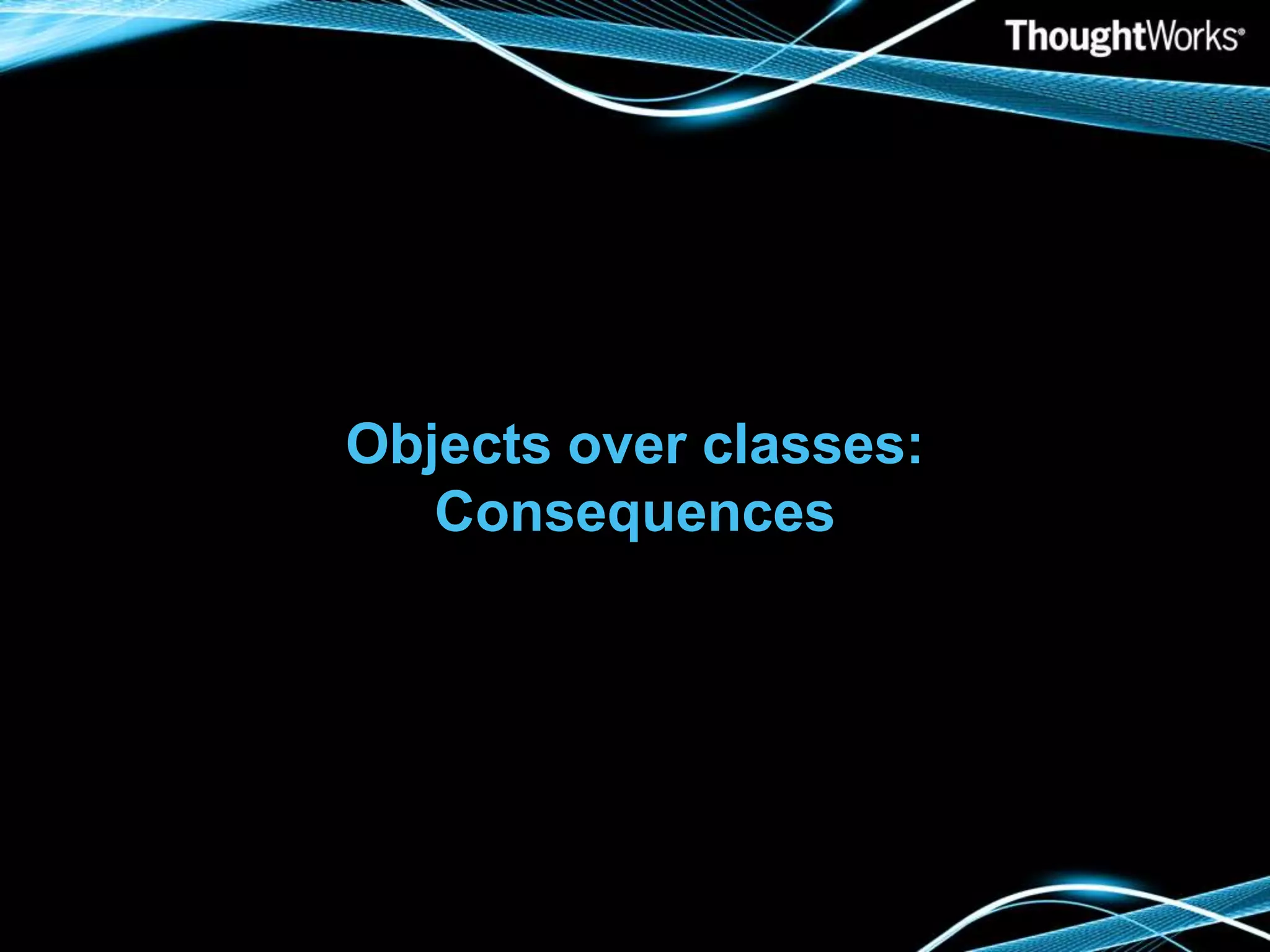 ThoughtWorks®

Objects over classes:
Consequences